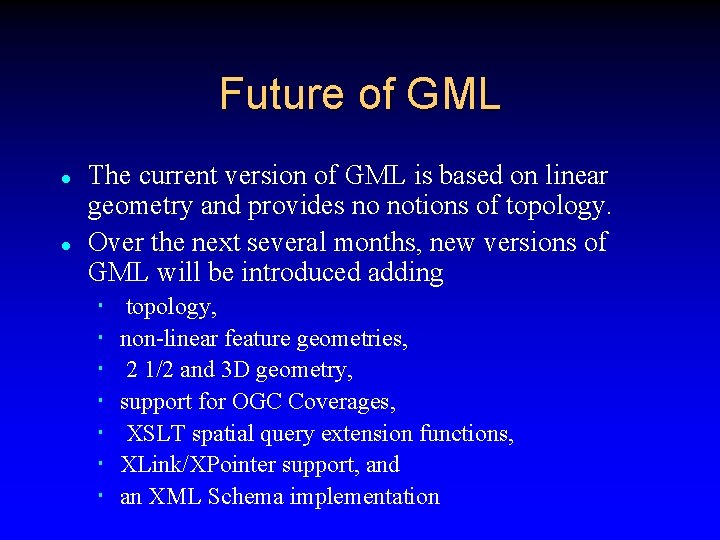 Future of GML

- The current version of GML is based on linear geometry and provides no notions of topology.
- Over the next several months, new versions of GML will be introduced adding
  - topology,
  - non-linear feature geometries,
  - 2 1/2 and 3D geometry,
  - support for OGC Coverages,
  - XSLT spatial query extension functions,
  - XLink/XPointer support, and
  - an XML Schema implementation